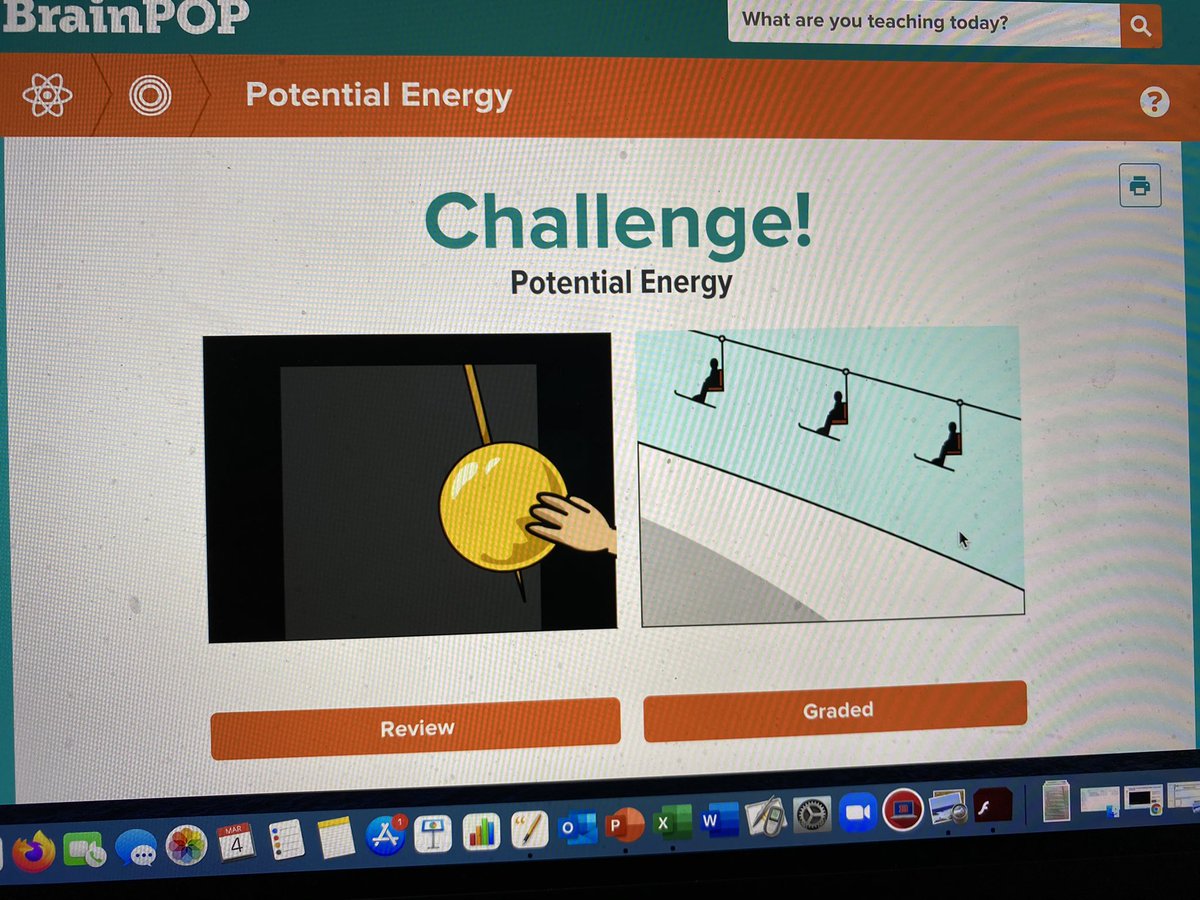 BrainPOP

What are you teaching today?

Potential Energy

Challenge!

Potential Energy

Review

Graded

MAR
4